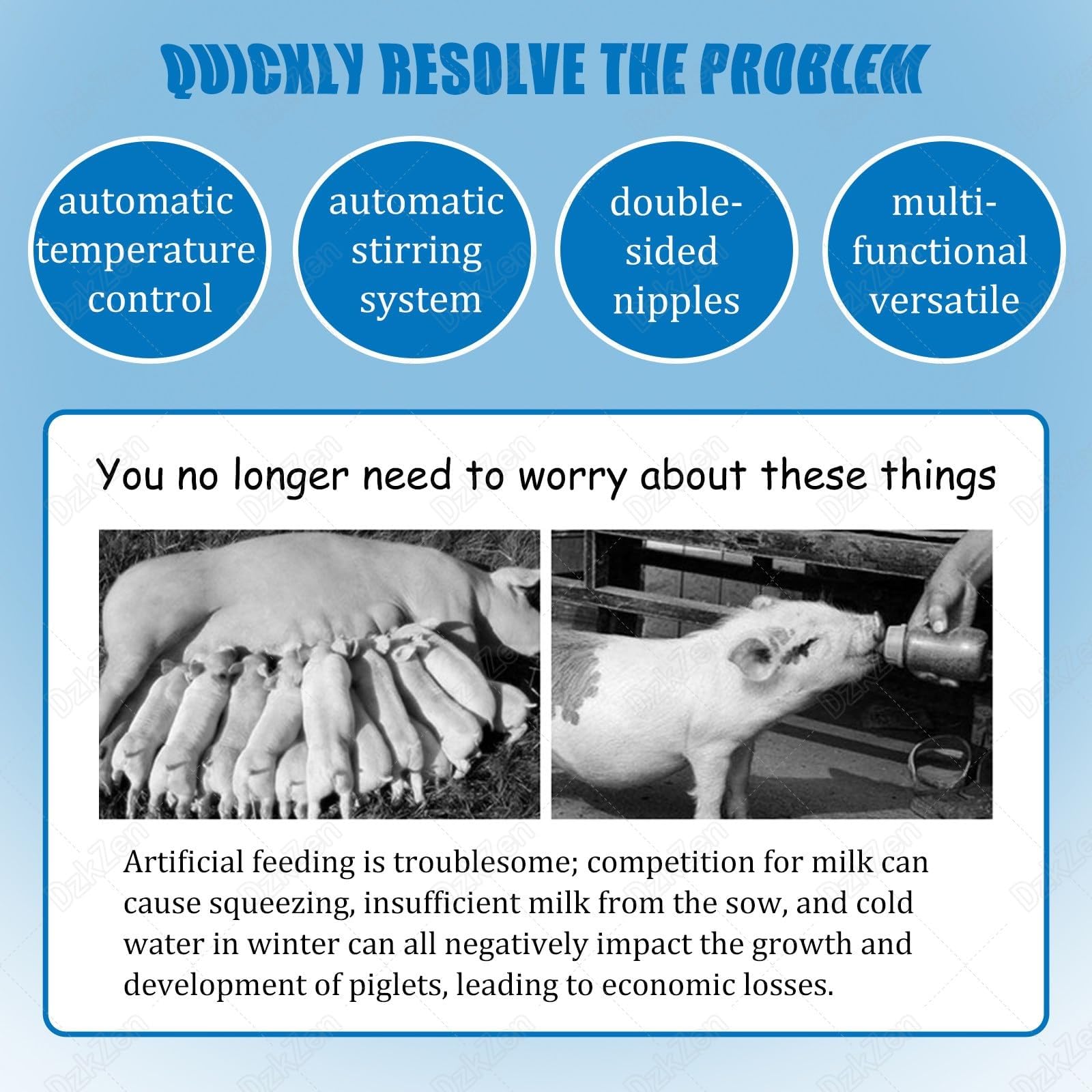 QUICKLY RESOLVE THE PROBLEM

automatic temperature control

automatic stirring system

double-sided nipples

multi-functional versatile

You no longer need to worry about these things

Artificial feeding is troublesome; competition for milk can cause squeezing, insufficient milk from the sow, and cold water in winter can all negatively impact the growth and development of piglets, leading to economic losses.

DzkZen